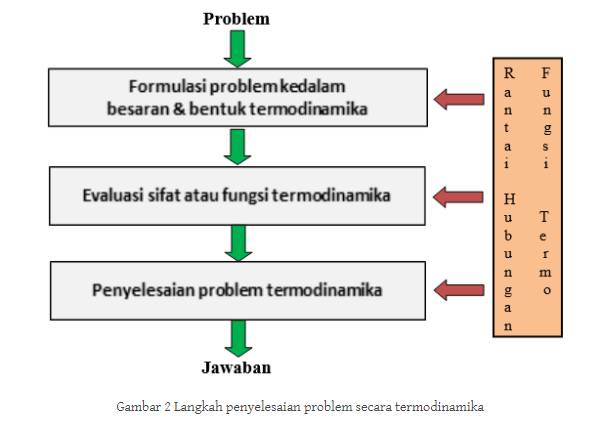 Problem

Formulasi problem kedalam besaran & bentuk termodinamika

Evaluasi sifat atau fungsi termodinamika

Penyelesaian problem termodinamika

Jawaban

Rantai Hubungan

Fungsi Termo

Gambar 2 Langkah penyelesaian problem secara termodinamika